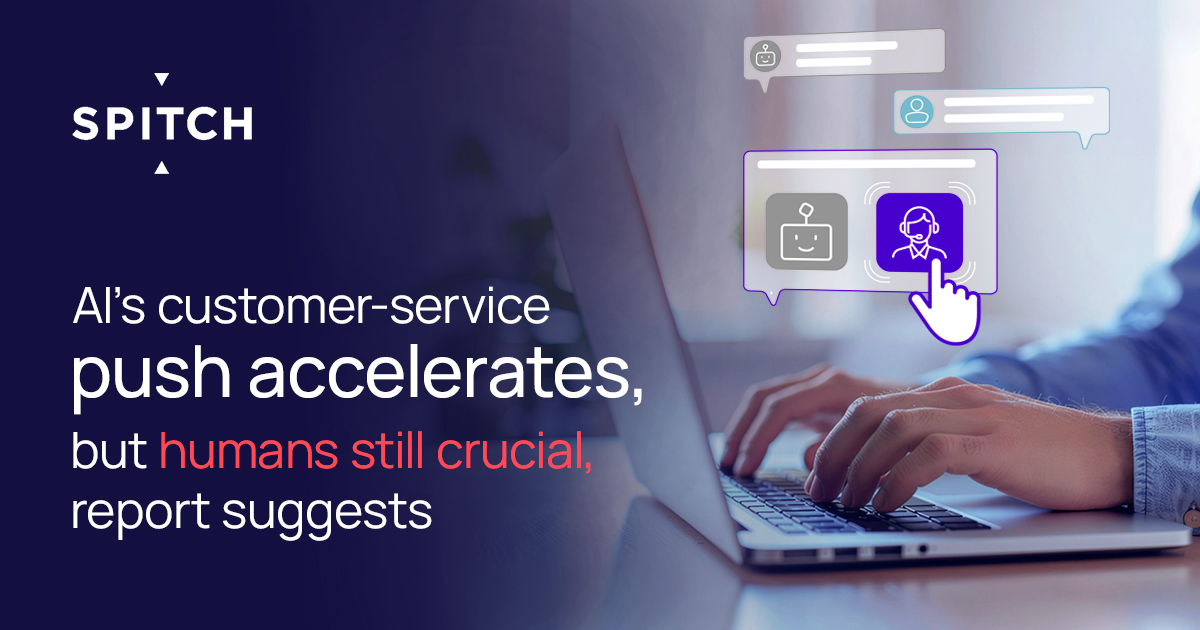 SPITCH

AI's customer-service push accelerates, but humans still crucial, report suggests